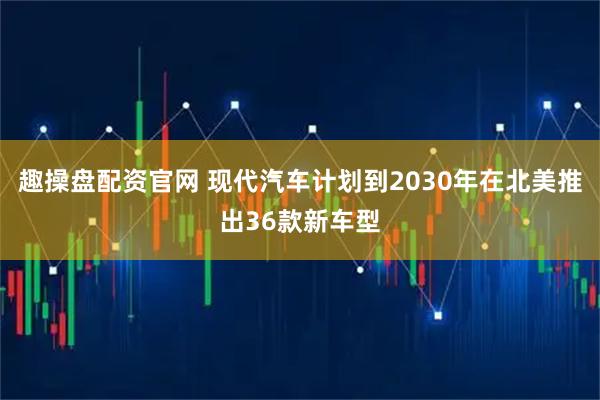 趣操盘配资官网 现代汽车计划到2030年在北美推出36款新车型